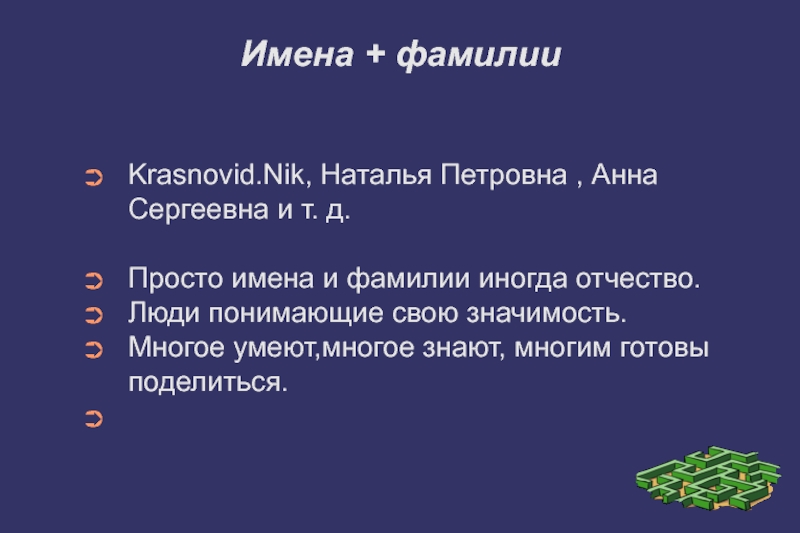 Имена + фамилии

Krasnovid.Nik, Наталья Петровна , Анна Сергеевна и т. д.

Просто имена и фамилии иногда отчество.
Люди понимающие свою значимость.
Многое умеют,многое знают, многим готовы поделиться.